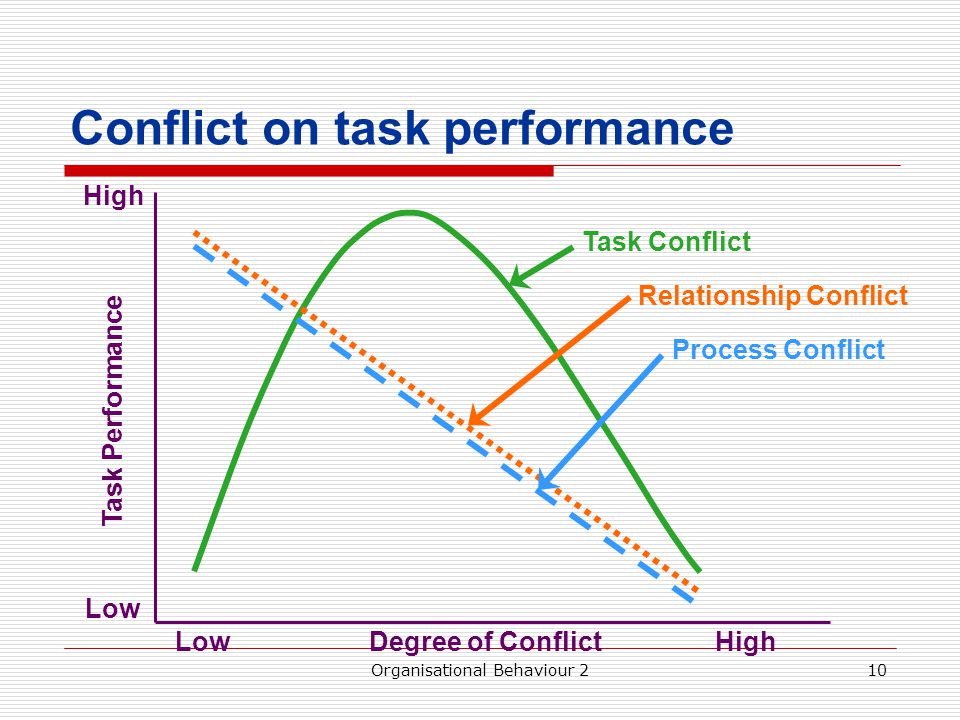 Conflict on task performance

High

Task Performance

Low

Task Conflict

Relationship Conflict

Process Conflict

Low Degree of Conflict High

Organisational Behaviour 2

10